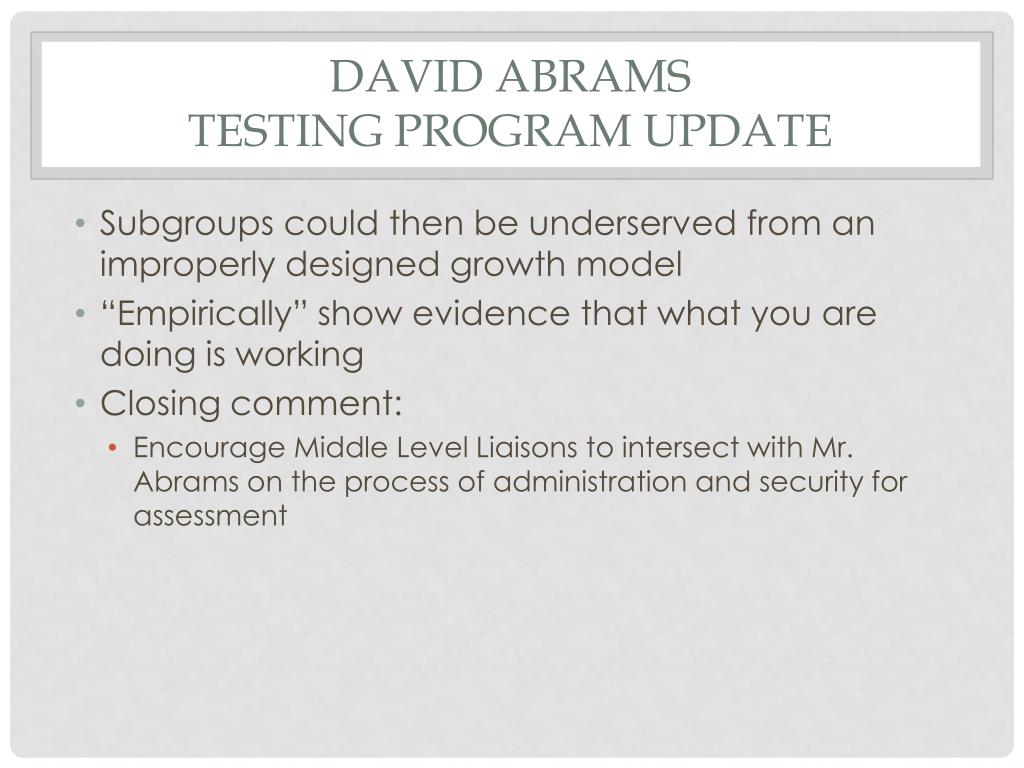 DAVID ABRAMS
TESTING PROGRAM UPDATE

• Subgroups could then be underserved from an improperly designed growth model
• “Empirically” show evidence that what you are doing is working
• Closing comment:
  • Encourage Middle Level Liaisons to intersect with Mr. Abrams on the process of administration and security for assessment